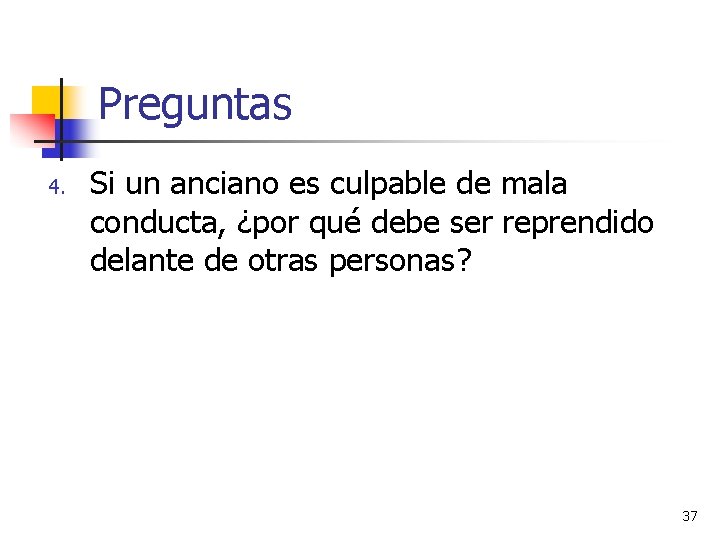 Preguntas

4. Si un anciano es culpable de mala conducta, ¿por qué debe ser reprendido delante de otras personas?

37